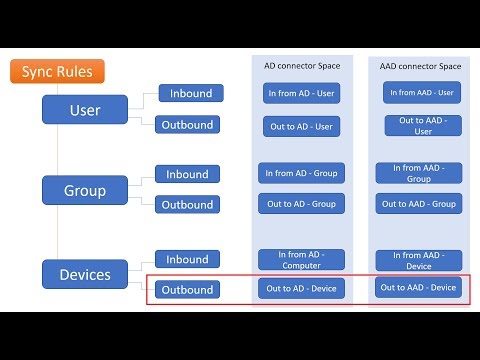 Sync Rules

User
Inbound
Outbound

Group
Inbound
Outbound

Devices
Inbound
Outbound

AD connector Space
In from AD - User
Out to AD - User
In from AD - Group
Out to AD - Group
In from AD - Computer
Out to AD - Device

AAD connector Space
In from AAD - User
Out to AAD - User
In from AAD - Group
Out to AAD - Group
In from AAD - Device
Out to AAD - Device